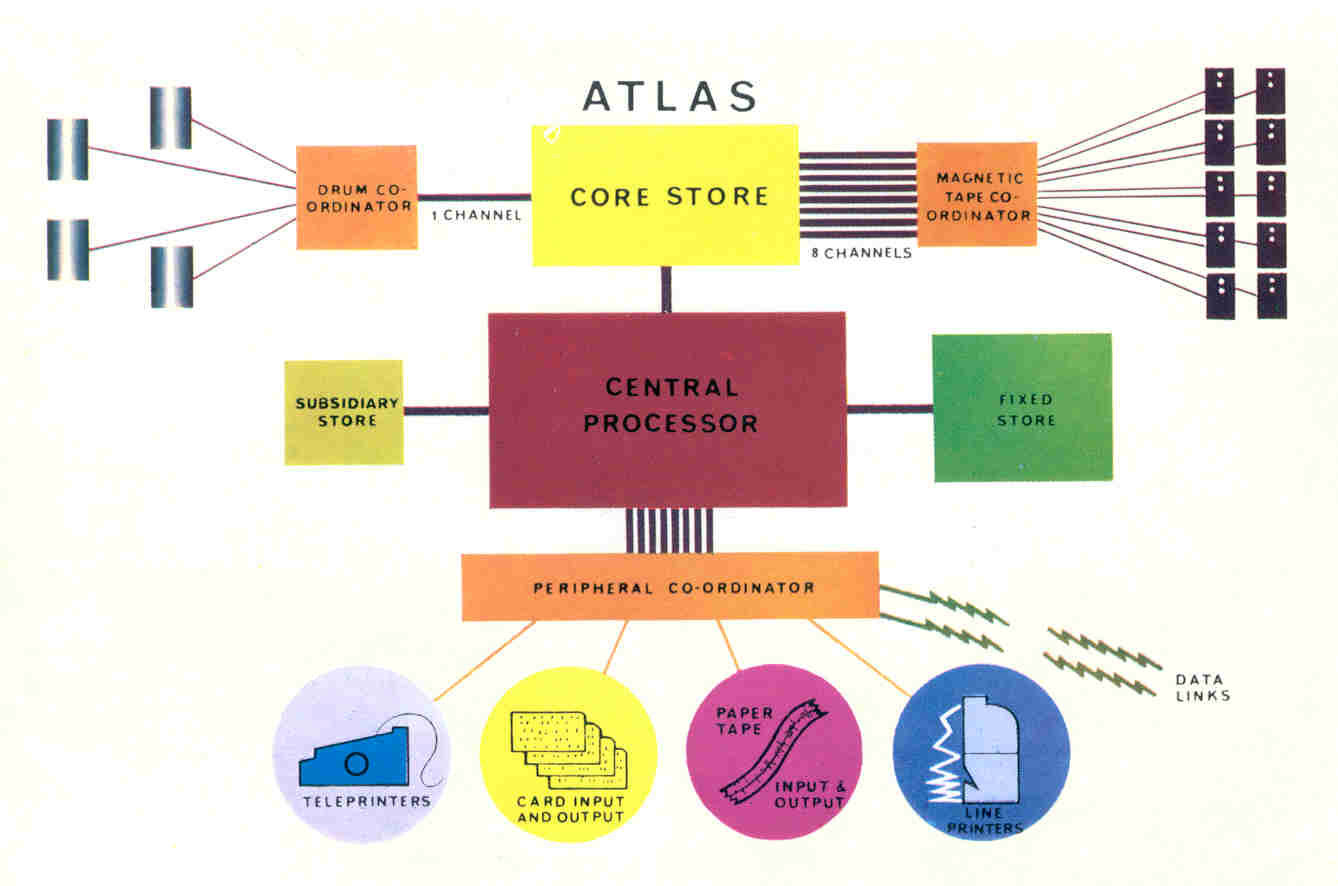 ATLAS

DRUM CO-ORDINATOR

1 CHANNEL

CORE STORE

8 CHANNELS

MAGNETIC TAPE CO-ORDINATOR

SUBSIDIARY STORE

CENTRAL PROCESSOR

FIXED STORE

PERIPHERAL CO-ORDINATOR

DATA LINKS

TELEPRINTERS

CARD INPUT AND OUTPUT

PAPER TAPE INPUT & OUTPUT

LINE PRINTERS